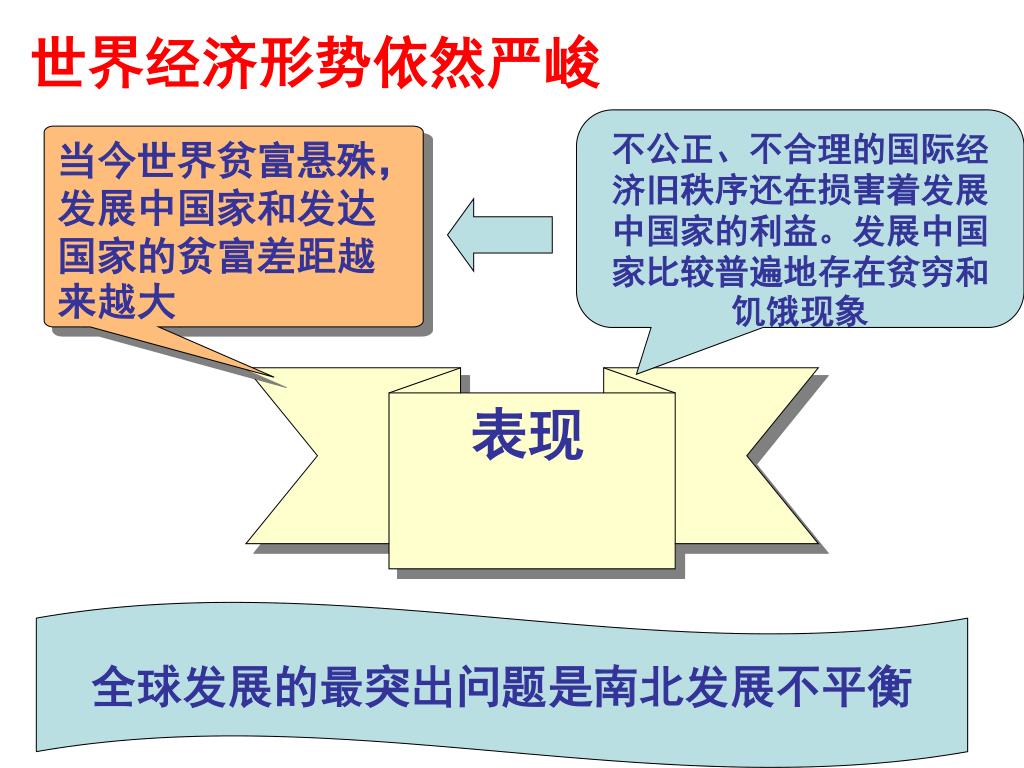 世界经济形势依然严峻

当今世界贫富悬殊，发展中国家和发达国家的贫富差距越来越大

不公正、不合理的国际经济旧秩序还在损害着发展中国家的利益。发展中国家比较普遍地存在贫穷和饥饿现象

表现

全球发展的最突出问题是南北发展不平衡